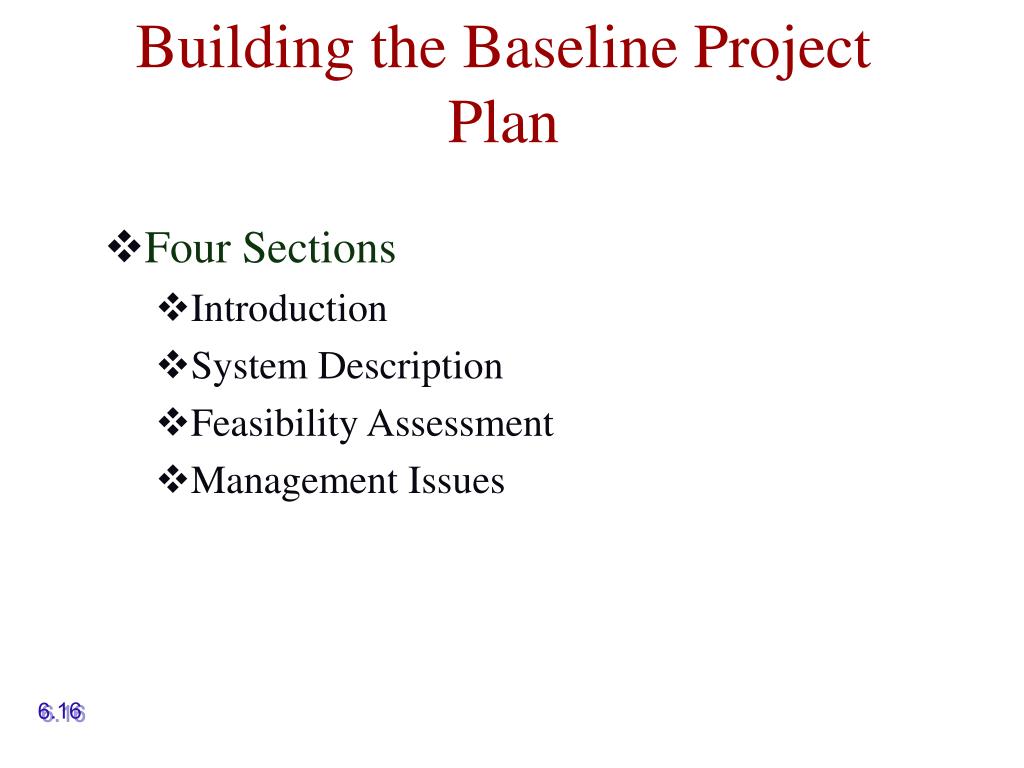 Building the Baseline Project Plan

❖Four Sections

❖Introduction

❖System Description

❖Feasibility Assessment

❖Management Issues

6.16